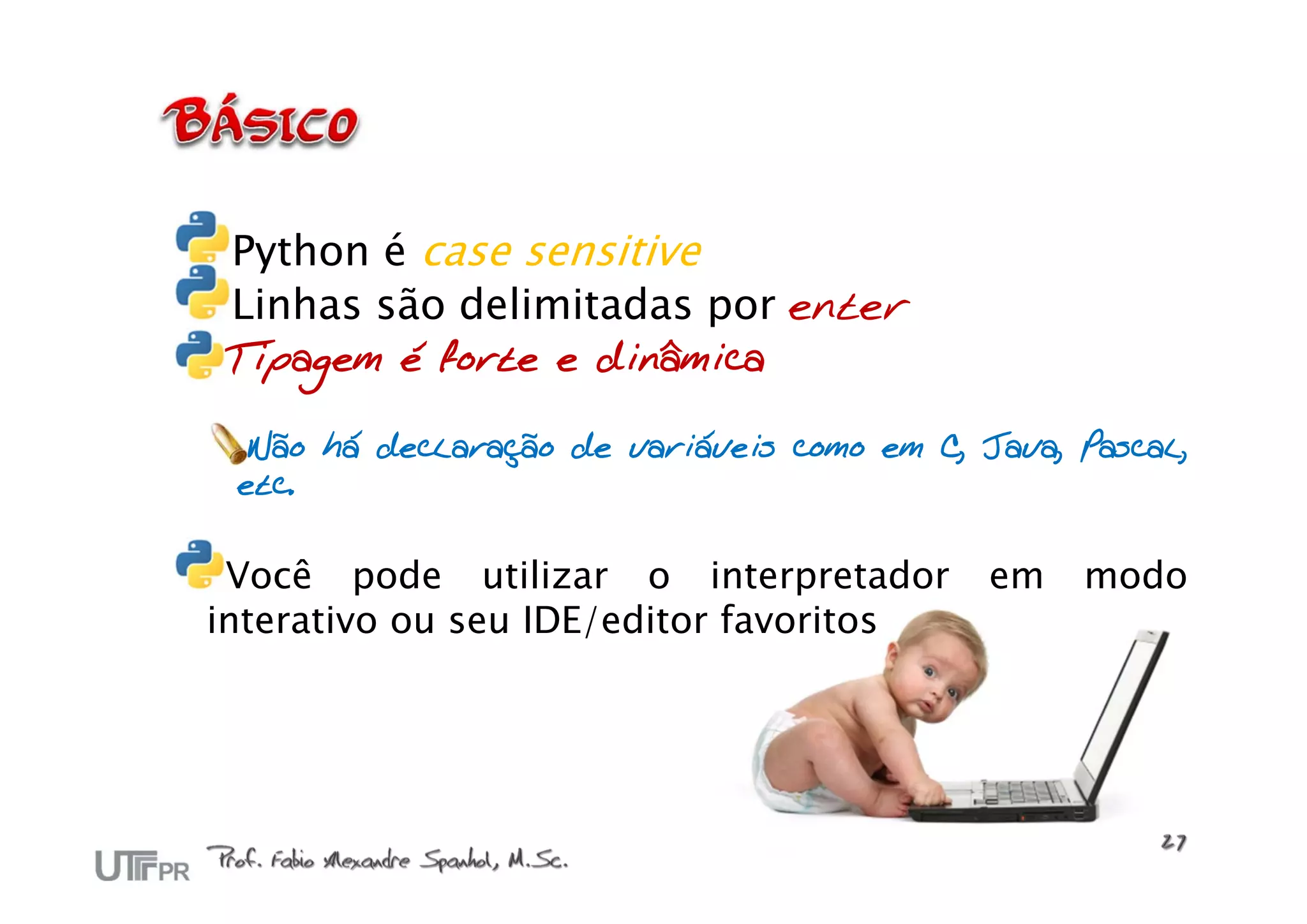 BÁSICO

Python é case sensitive

Linhas são delimitadas por enter

Tipagem é forte e dinâmica

Não há declaração de variáveis como em C, Java, Pascal, etc.

Você pode utilizar o interpretador em modo interativo ou seu IDE/editor favoritos

UTFPR Prof. Fabio Alexandre Spanhol, M.Sc.

27